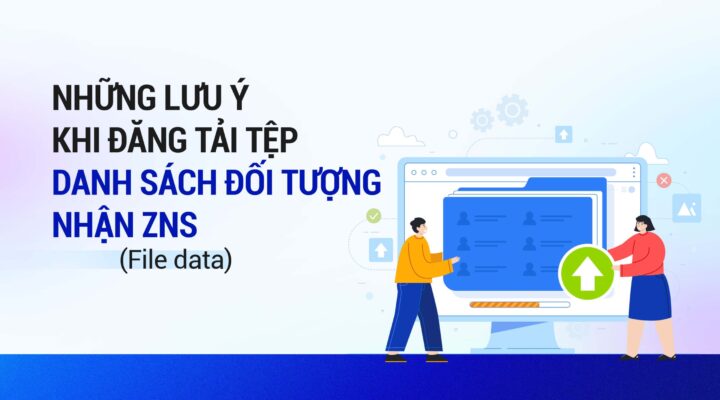 NHỮNG LƯU Ý
KHI ĐĂNG TẢI TỆP
DANH SÁCH ĐỐI TƯỢNG
NHẬN ZNS
(File data)